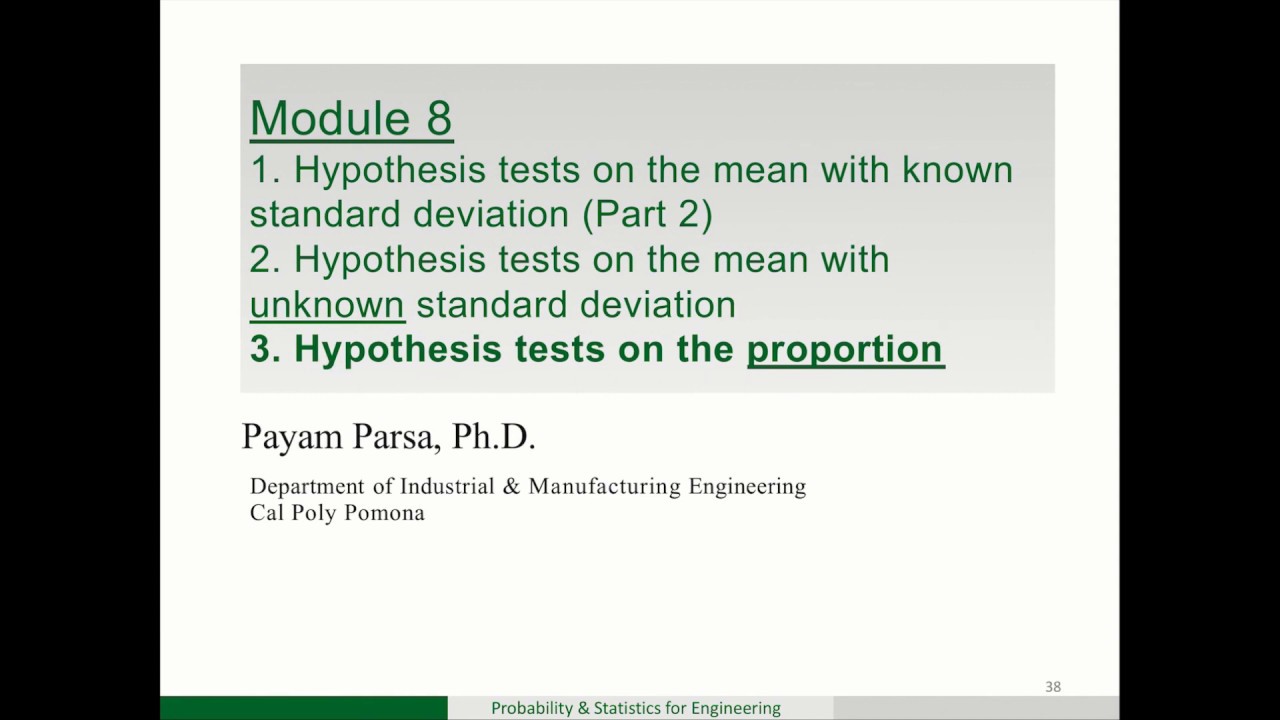 Module 8
1. Hypothesis tests on the mean with known standard deviation (Part 2)
2. Hypothesis tests on the mean with unknown standard deviation
3. Hypothesis tests on the proportion

Payam Parsa, Ph.D.

Department of Industrial & Manufacturing Engineering
Cal Poly Pomona

38

Probability & Statistics for Engineering